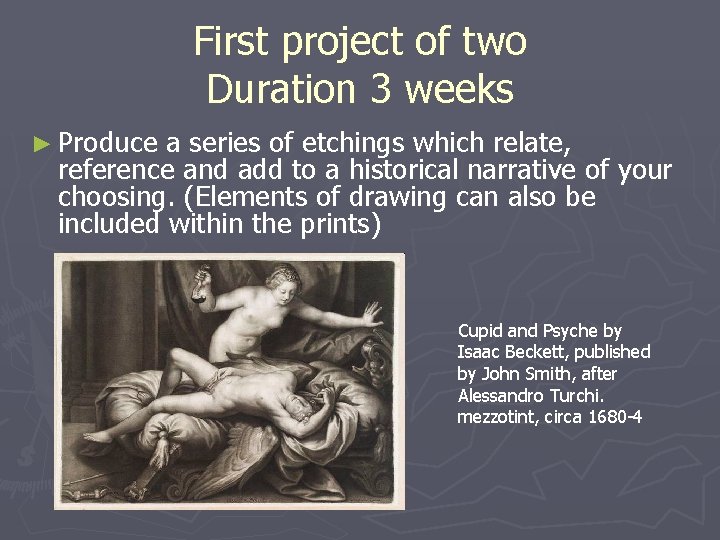 First project of two
Duration 3 weeks

► Produce a series of etchings which relate, reference and add to a historical narrative of your choosing. (Elements of drawing can also be included within the prints)

Cupid and Psyche by Isaac Beckett, published by John Smith, after Alessandro Turchi. mezzotint, circa 1680-4